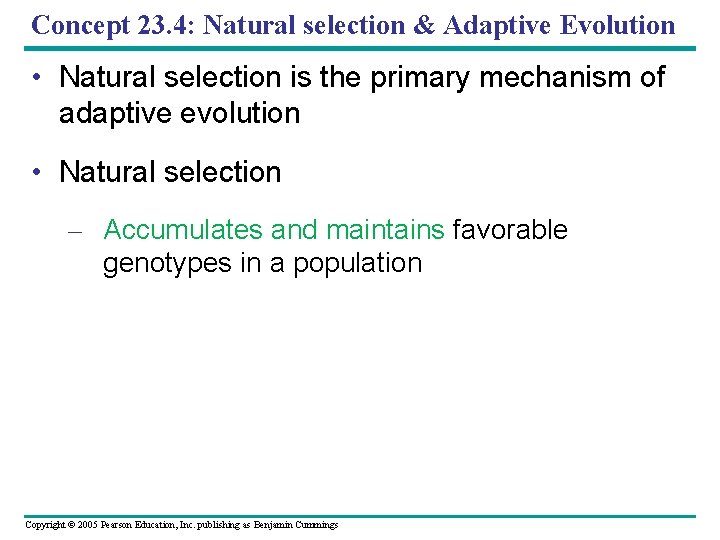 Concept 23.4: Natural selection & Adaptive Evolution

• Natural selection is the primary mechanism of adaptive evolution

• Natural selection

– Accumulates and maintains favorable genotypes in a population

Copyright © 2005 Pearson Education, Inc. publishing as Benjamin Cummings